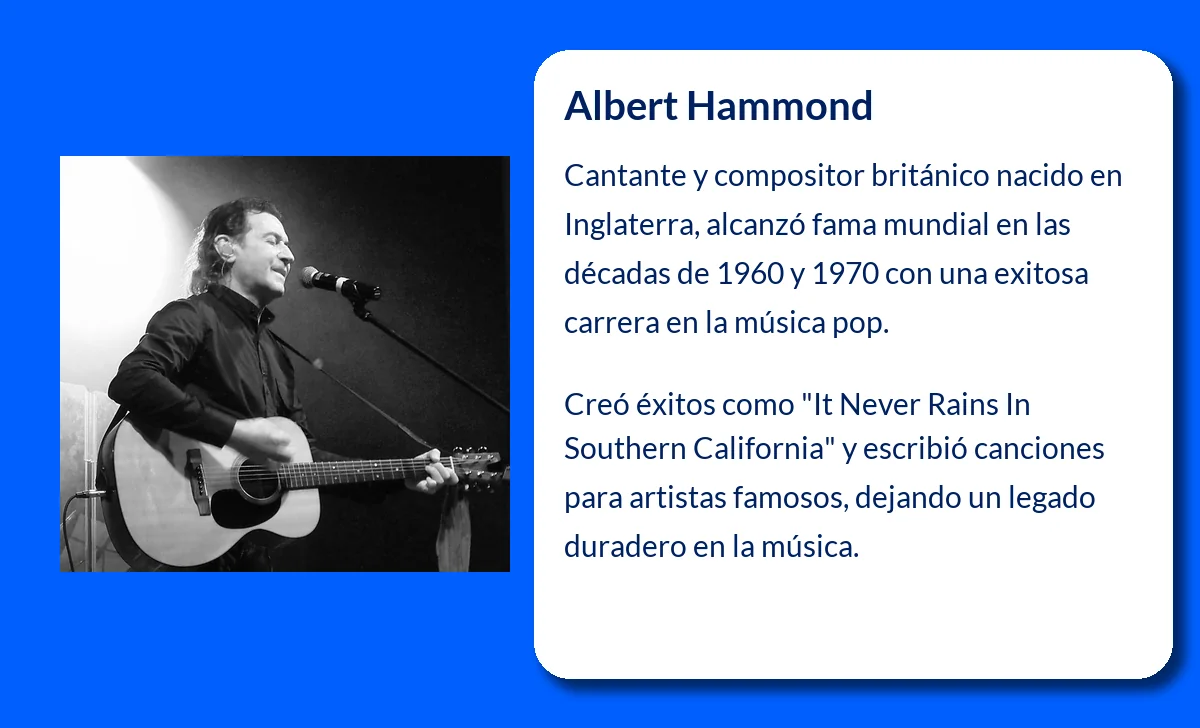 Albert Hammond

Cantante y compositor británico nacido en Inglaterra, alcanzó fama mundial en las décadas de 1960 y 1970 con una exitosa carrera en la música pop.

Creó éxitos como "It Never Rains In Southern California" y escribió canciones para artistas famosos, dejando un legado duradero en la música.